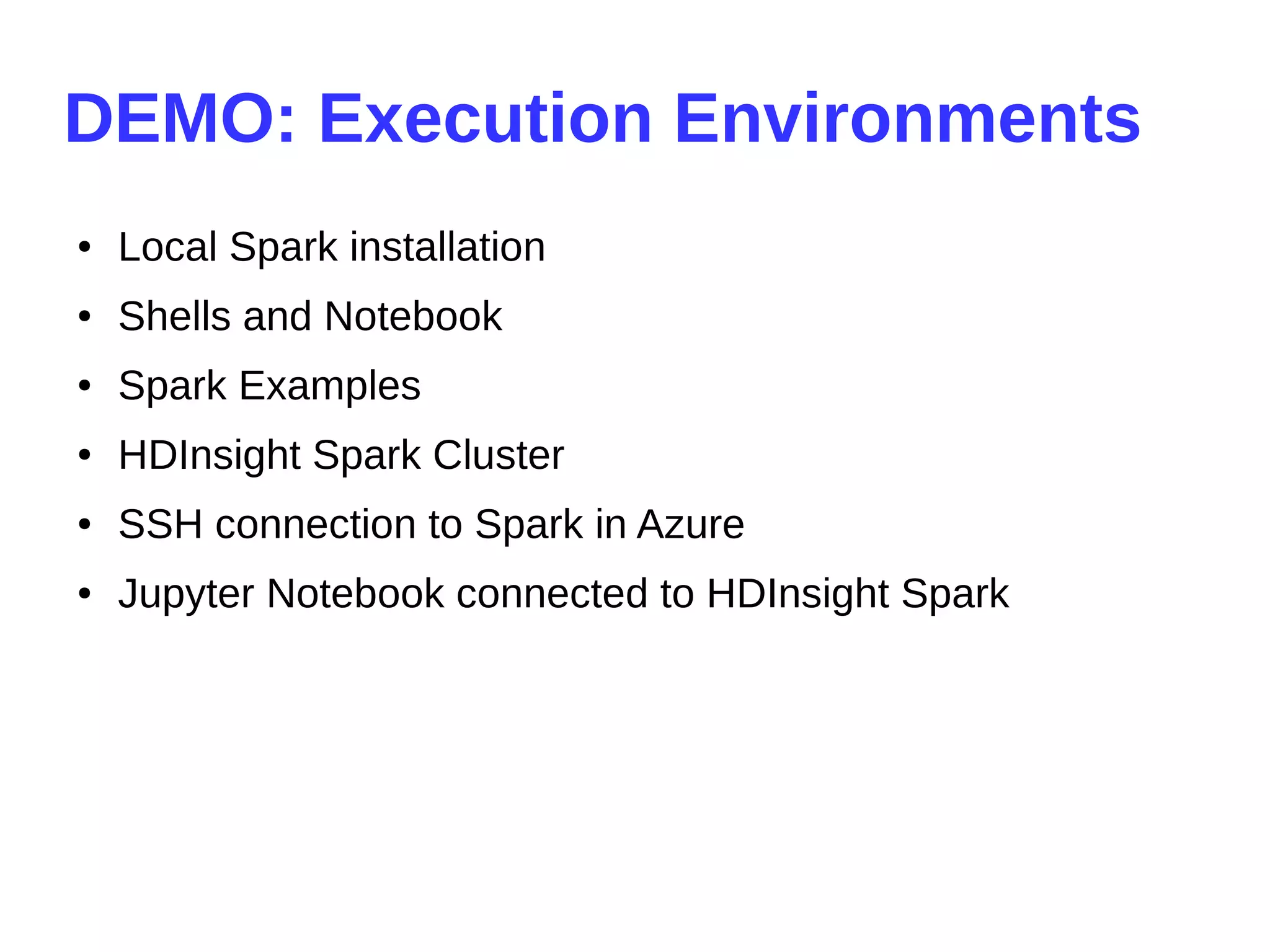 DEMO: Execution Environments

• Local Spark installation
• Shells and Notebook
• Spark Examples
• HDInsight Spark Cluster
• SSH connection to Spark in Azure
• Jupyter Notebook connected to HDInsight Spark